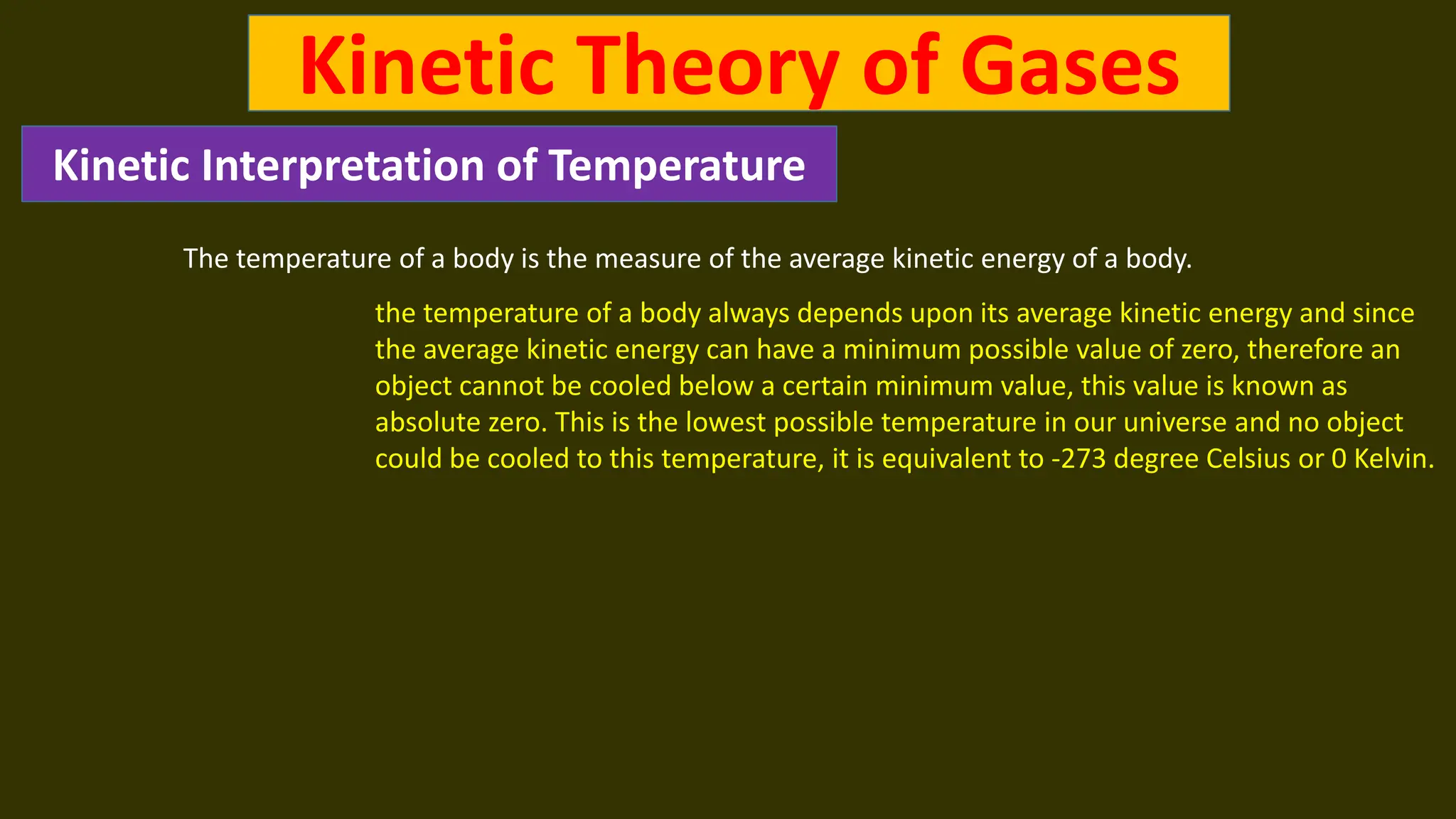 Kinetic Theory of Gases

Kinetic Interpretation of Temperature

The temperature of a body is the measure of the average kinetic energy of a body.

the temperature of a body always depends upon its average kinetic energy and since the average kinetic energy can have a minimum possible value of zero, therefore an object cannot be cooled below a certain minimum value, this value is known as absolute zero. This is the lowest possible temperature in our universe and no object could be cooled to this temperature, it is equivalent to -273 degree Celsius or 0 Kelvin.